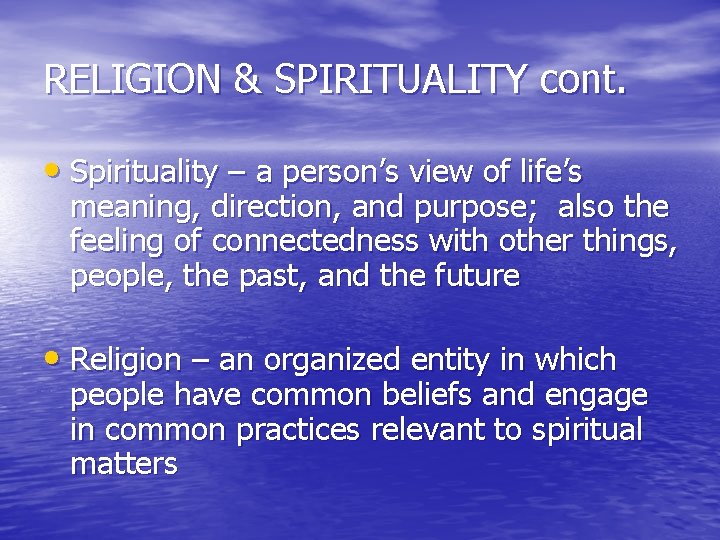 RELIGION & SPIRITUALITY cont.

• Spirituality – a person's view of life's meaning, direction, and purpose; also the feeling of connectedness with other things, people, the past, and the future

• Religion – an organized entity in which people have common beliefs and engage in common practices relevant to spiritual matters